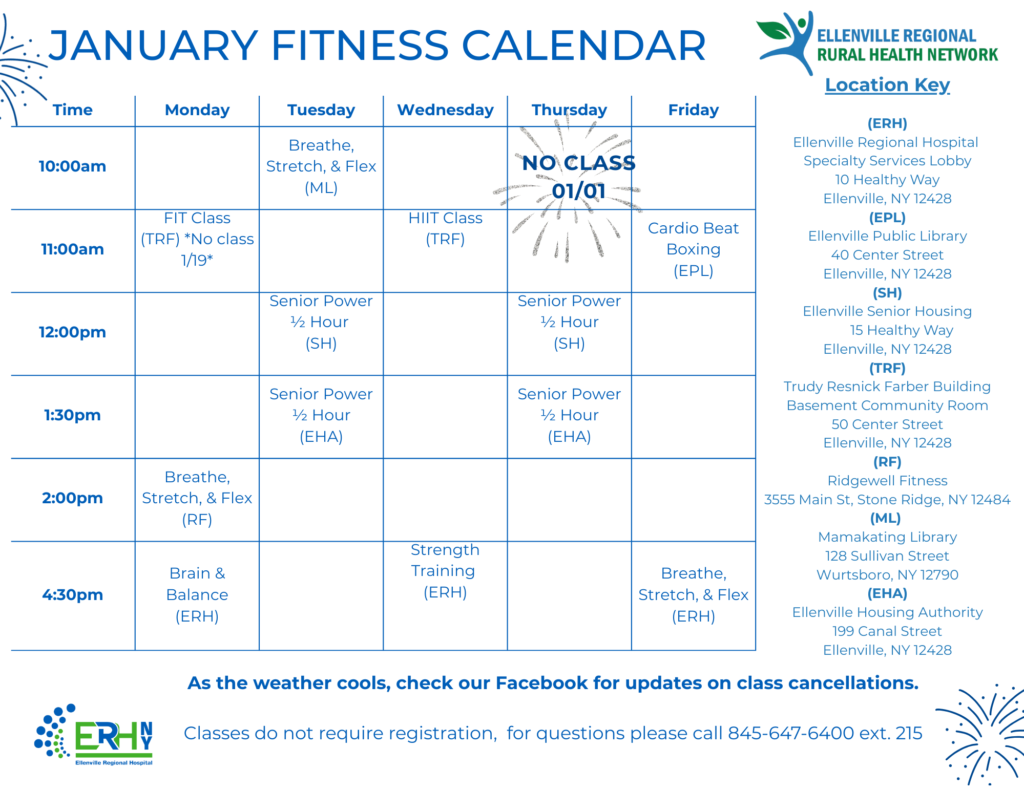 JANUARY FITNESS CALENDAR

ELLENVILLE REGIONAL RURAL HEALTH NETWORK

| Time | Monday | Tuesday | Wednesday | Thursday | Friday |
|---|---|---|---|---|---|
| 10:00am | | Breathe, Stretch, & Flex (ML) | | NO CLASS 01/01 | |
| 11:00am | FIT Class (TRF) *No class 1/19* | | HIIT Class (TRF) | | Cardio Beat Boxing (EPL) |
| 12:00pm | | Senior Power ½ Hour (SH) | | Senior Power ½ Hour (SH) | |
| 1:30pm | | Senior Power ½ Hour (EHA) | | Senior Power ½ Hour (EHA) | |
| 2:00pm | Breathe, Stretch, & Flex (RF) | | | | |
| 4:30pm | Brain & Balance (ERH) | | Strength Training (ERH) | | Breathe, Stretch, & Flex (ERH) |

Location Key
(ERH)
Ellenville Regional Hospital
Specialty Services Lobby
10 Healthy Way
Ellenville, NY 12428
(EPL)
Ellenville Public Library
40 Center Street
Ellenville, NY 12428
(SH)
Ellenville Senior Housing
15 Healthy Way
Ellenville, NY 12428
(TRF)
Trudy Resnick Farber Building
Basement Community Room
50 Center Street
Ellenville, NY 12428
(RF)
Ridgewell Fitness
3555 Main St, Stone Ridge, NY 12484
(ML)
Mamakating Library
128 Sullivan Street
Wurtsboro, NY 12790
(EHA)
Ellenville Housing Authority
199 Canal Street
Ellenville, NY 12428

As the weather cools, check our Facebook for updates on class cancellations.

ERH NY
Ellenville Regional Hospital

Classes do not require registration, for questions please call 845-647-6400 ext. 215